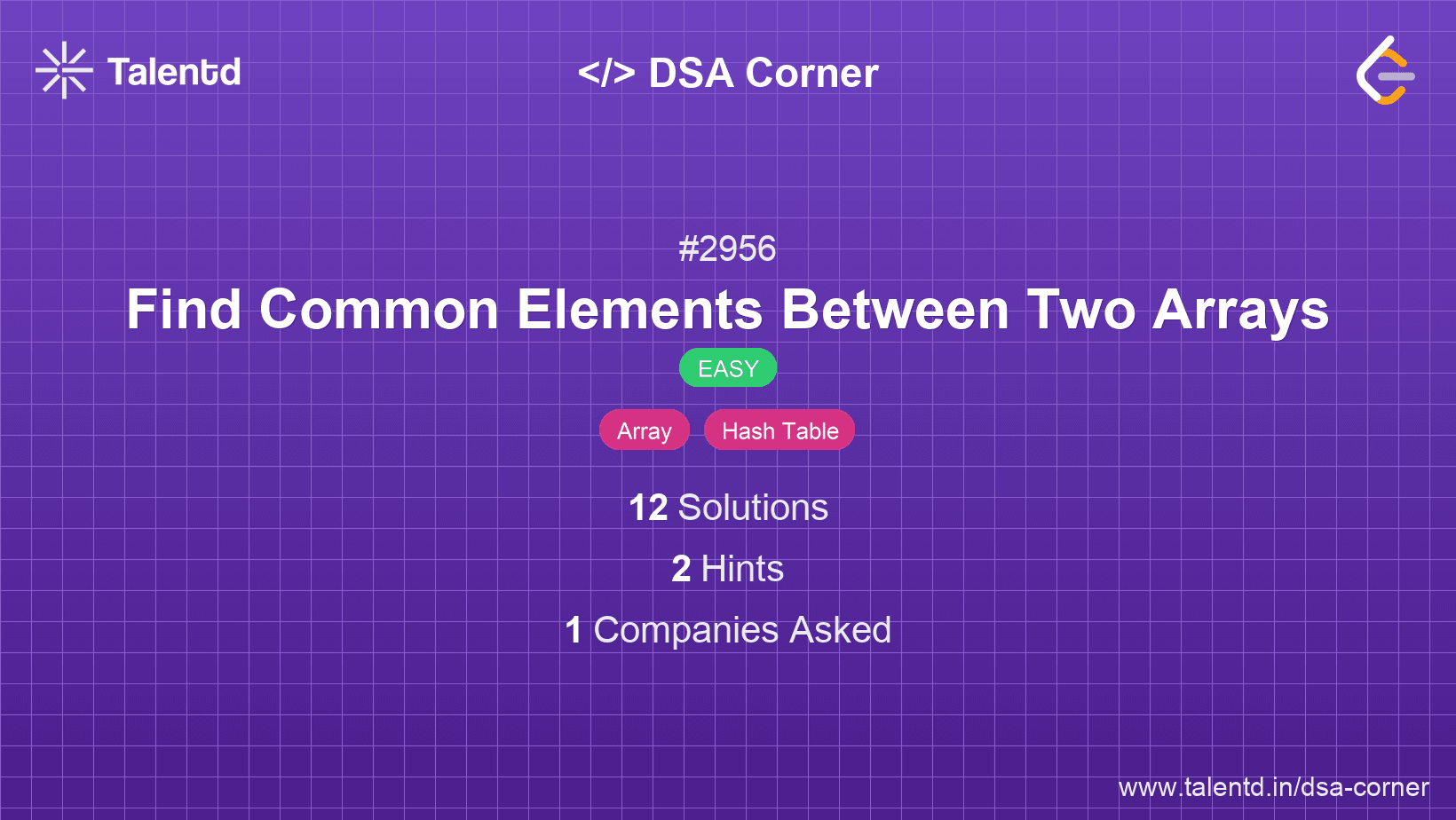 Talentd

</> DSA Corner

#2956

Find Common Elements Between Two Arrays

EASY

Array

Hash Table

12 Solutions

2 Hints

1 Companies Asked

www.talentd.in/dsa-corner